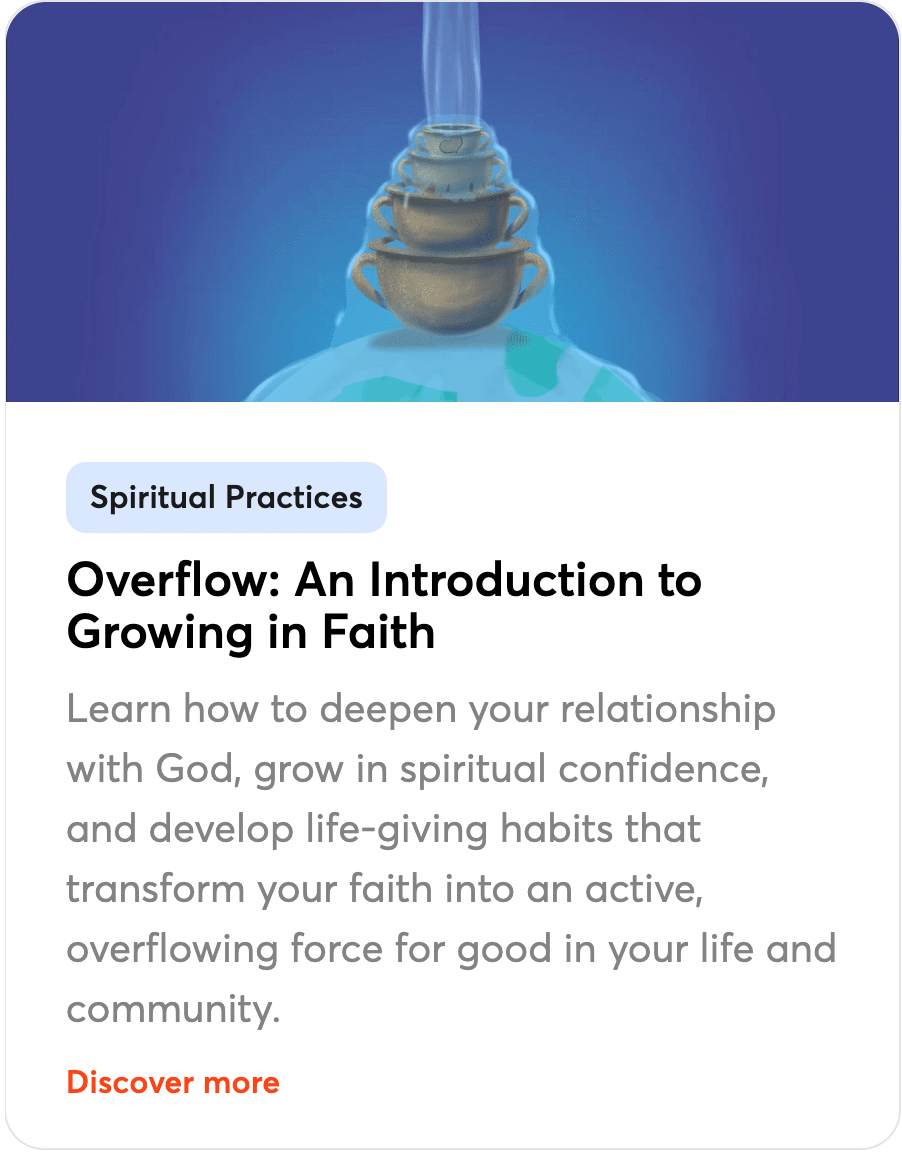 Spiritual Practices

Overflow: An Introduction to Growing in Faith

Learn how to deepen your relationship with God, grow in spiritual confidence, and develop life-giving habits that transform your faith into an active, overflowing force for good in your life and community.

Discover more